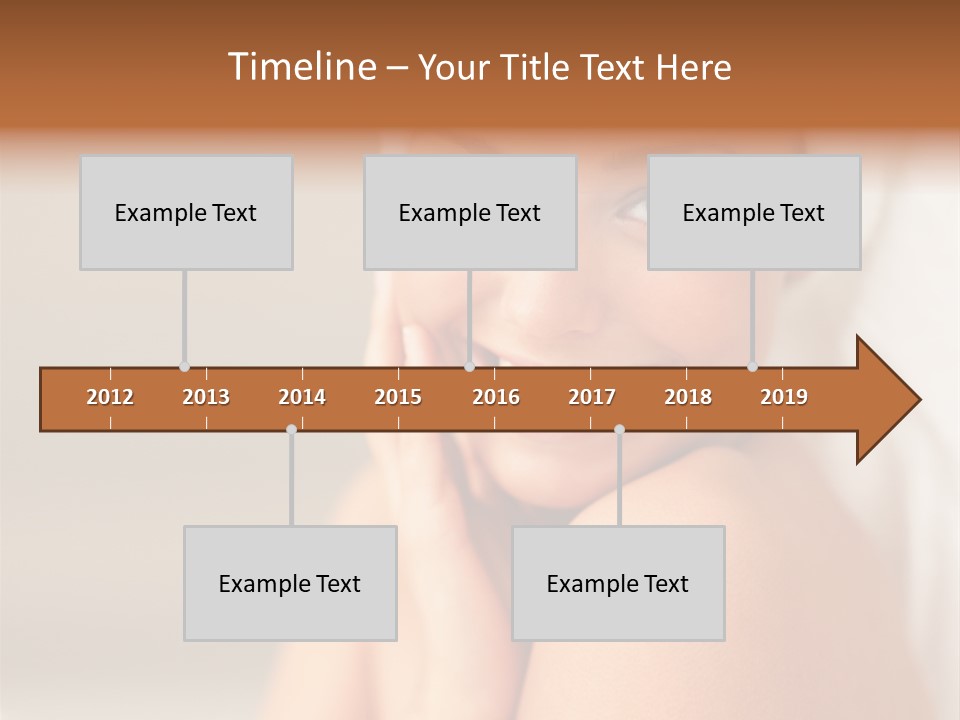 Timeline – Your Title Text Here

Example Text

Example Text

Example Text

2012 2013 2014 2015 2016 2017 2018 2019

Example Text

Example Text